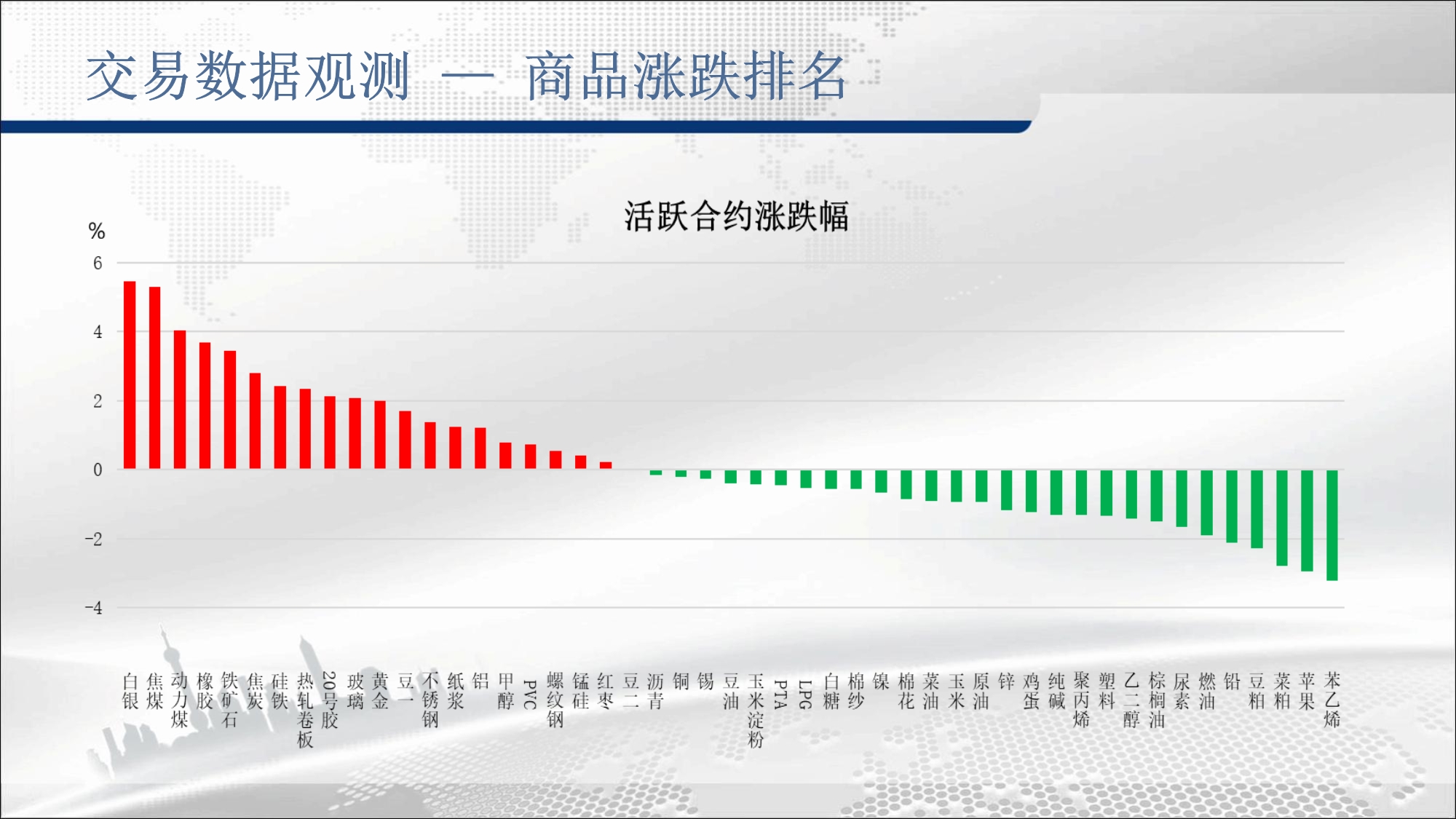 交易数据观测 — 商品涨跌排名

活跃合约涨跌幅

%

6

4

2

0

-2

-4

白银 焦煤 动力煤 橡胶 铁矿石 焦炭 硅铁 热轧卷板 20号胶 玻璃 黄金 豆一 不锈钢 纸浆 铝 甲醇 PVC 螺纹钢 锰硅 红枣 豆二 沥青 铜 锡 豆油 玉米淀粉 PTA LPG 白糖 棉纱 镍 棉花 菜油 玉米 原油 锌 鸡蛋 纯碱 聚丙烯 塑料 乙二醇 棕榈油 尿素 燃油 铅 豆粕 菜粕 苹果 苯乙烯